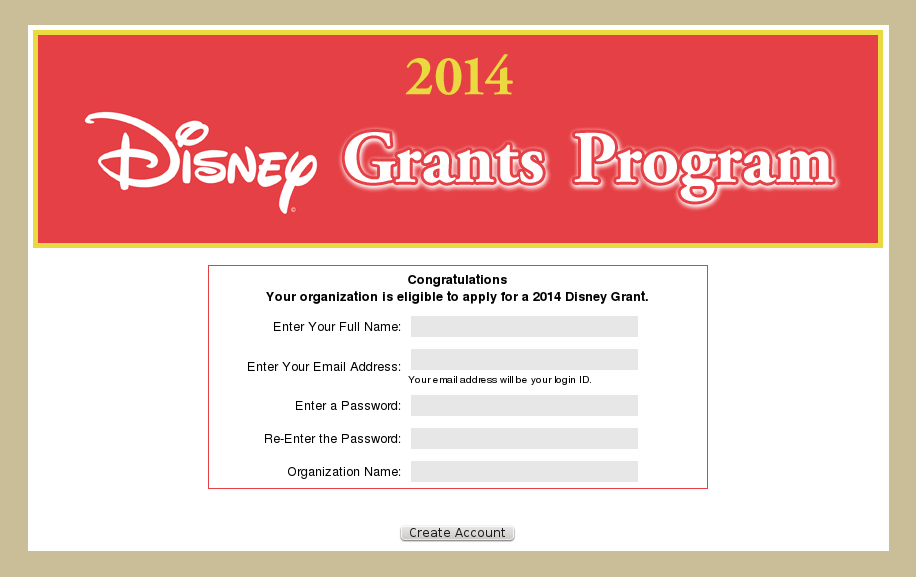 2014
Disney Grants Program

Congratulations
Your organization is eligible to apply for a 2014 Disney Grant.

Enter Your Full Name:

Enter Your Email Address:
Your email address will be your login ID.

Enter a Password:

Re-Enter the Password:

Organization Name:

Create Account